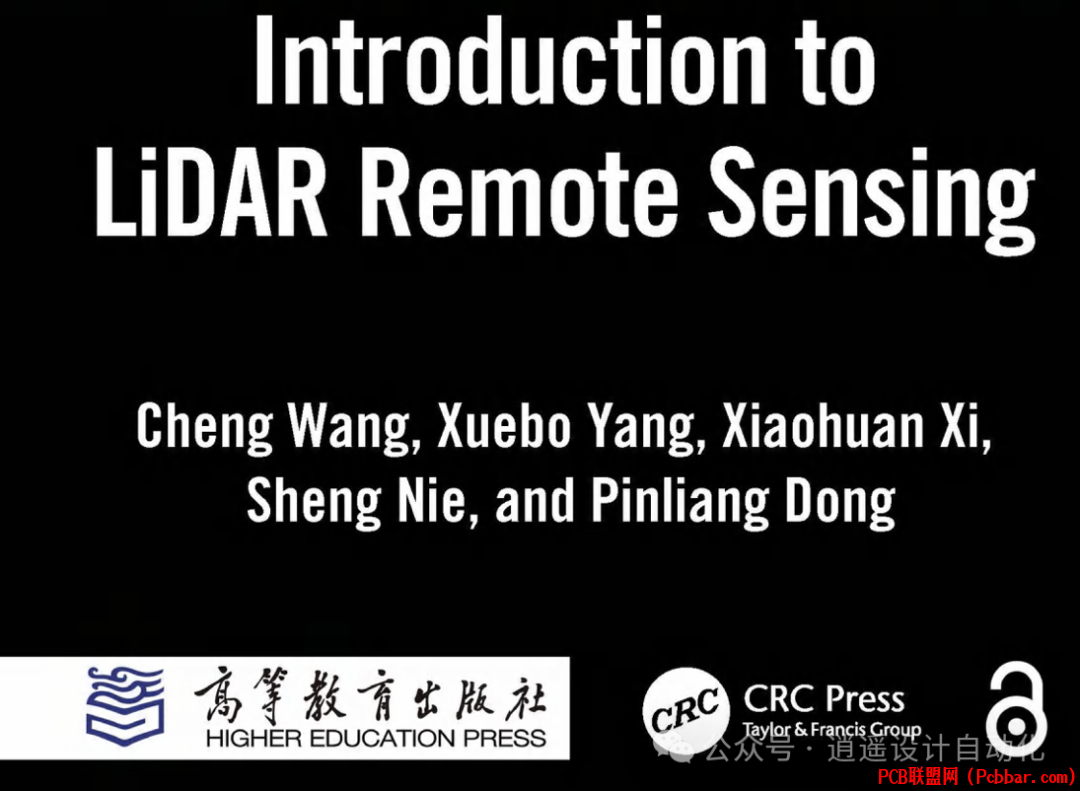 Introduction to LiDAR Remote Sensing

Cheng Wang, Xuebo Yang, Xiaohuan Xi, Sheng Nie, and Pinliang Dong

高等教育出版社
HIGHER EDUCATION PRESS

CRC
CRC Press
Taylor & Francis Group

公众号 · 逍遥设计自动化

PCB联盟网 (Pcbbar.com)